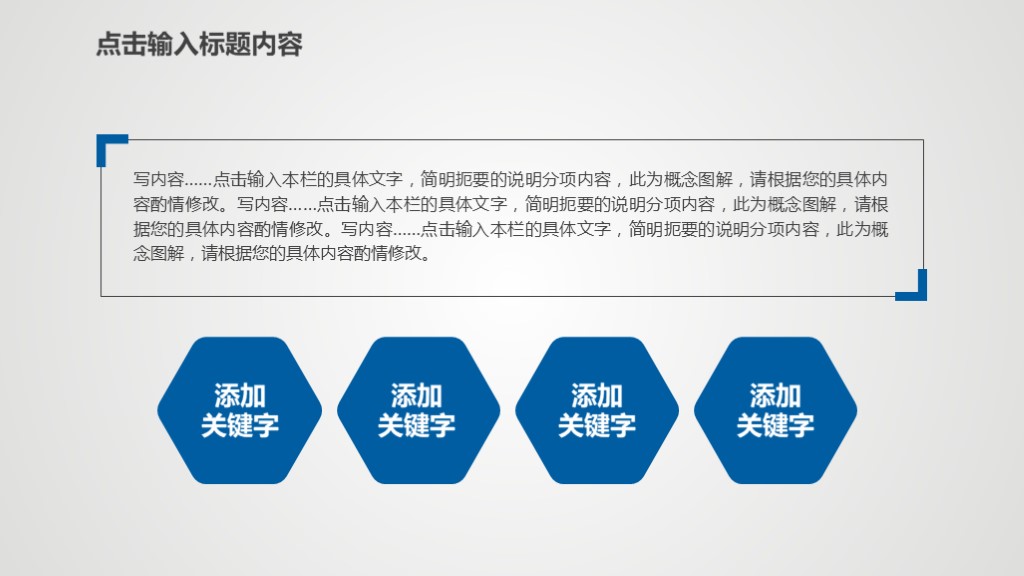 点击输入标题内容

写内容……点击输入本栏的具体文字，简明扼要的说明分项内容，此为概念图解，请根据您的具体内容酌情修改。写内容……点击输入本栏的具体文字，简明扼要的说明分项内容，此为概念图解，请根据您的具体内容酌情修改。写内容……点击输入本栏的具体文字，简明扼要的说明分项内容，此为概念图解，请根据您的具体内容酌情修改。

添加关键字

添加关键字

添加关键字

添加关键字